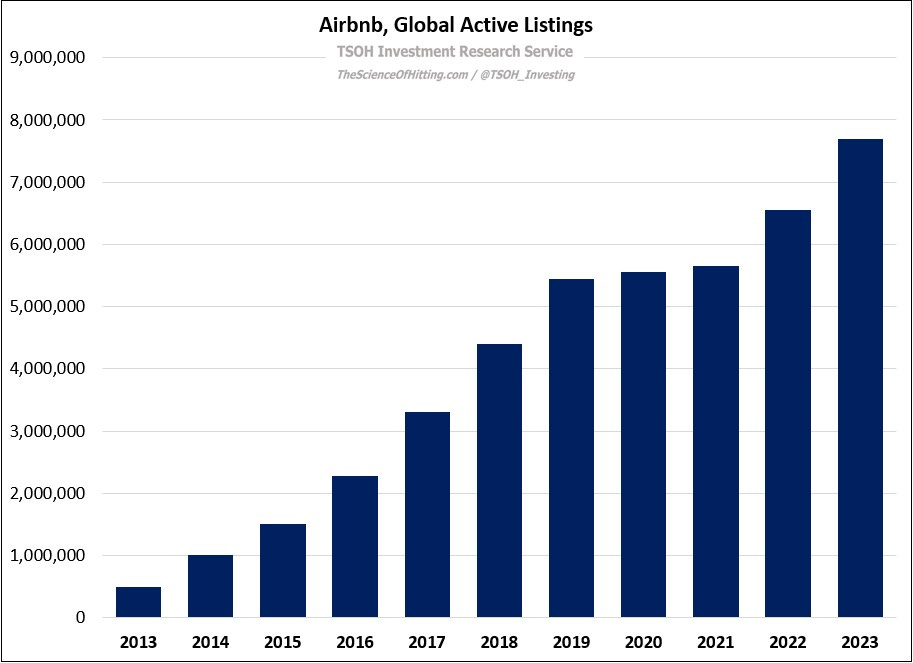 Airbnb, Global Active Listings

TSOH Investment Research Service

TheScienceOfHitting.com / @TSOH_Investing

9,000,000
8,000,000
7,000,000
6,000,000
5,000,000
4,000,000
3,000,000
2,000,000
1,000,000
0

2013 2014 2015 2016 2017 2018 2019 2020 2021 2022 2023